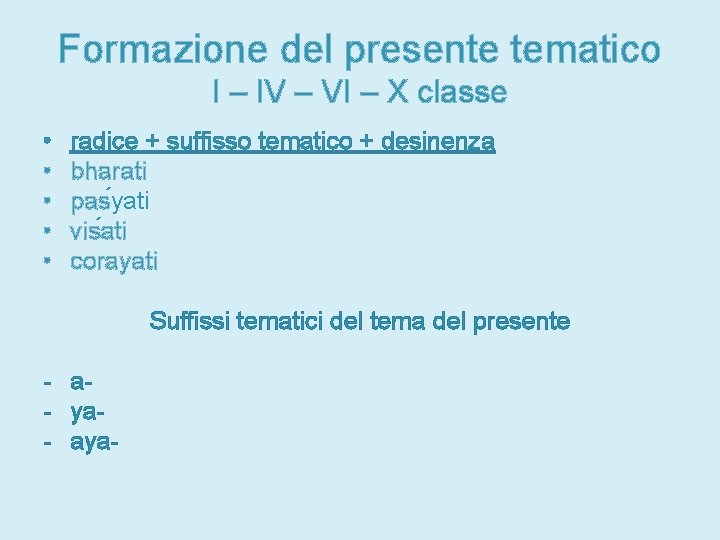 Formazione del presente tematico
I – IV – VI – X classe

• radice + suffisso tematico + desinenza
• bharati
• paśyati
• viśati
• corayati

Suffissi tematici del tema del presente

- a-
- ya-
- aya-